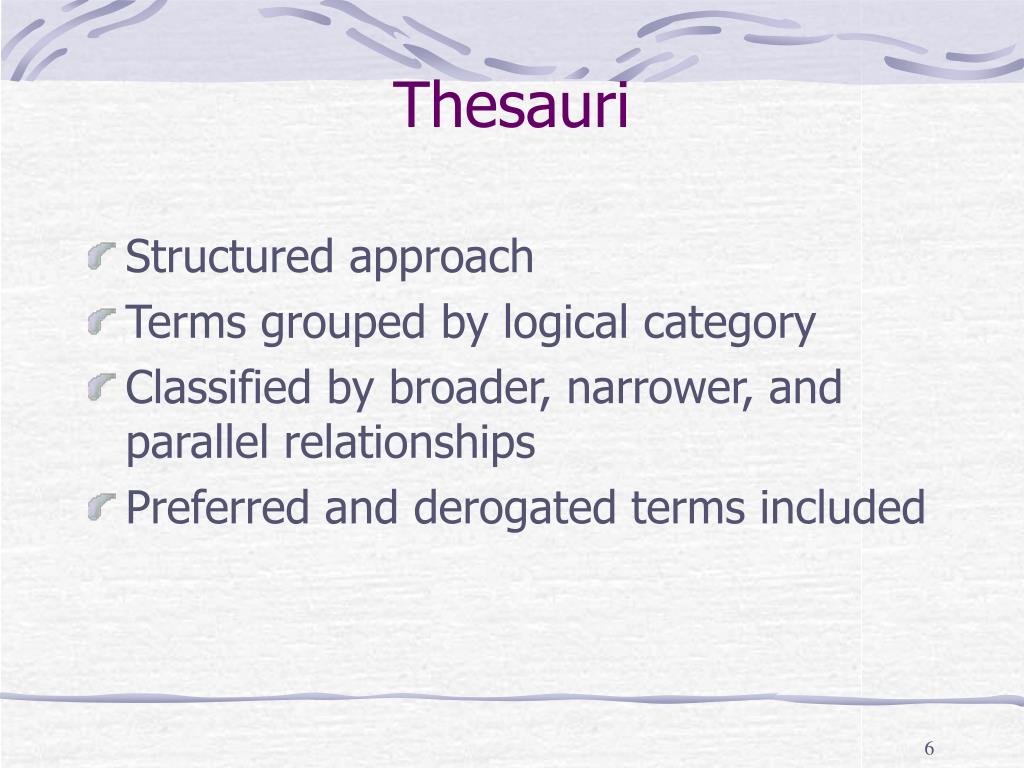 Thesauri

Structured approach
Terms grouped by logical category
Classified by broader, narrower, and parallel relationships
Preferred and derogated terms included

6